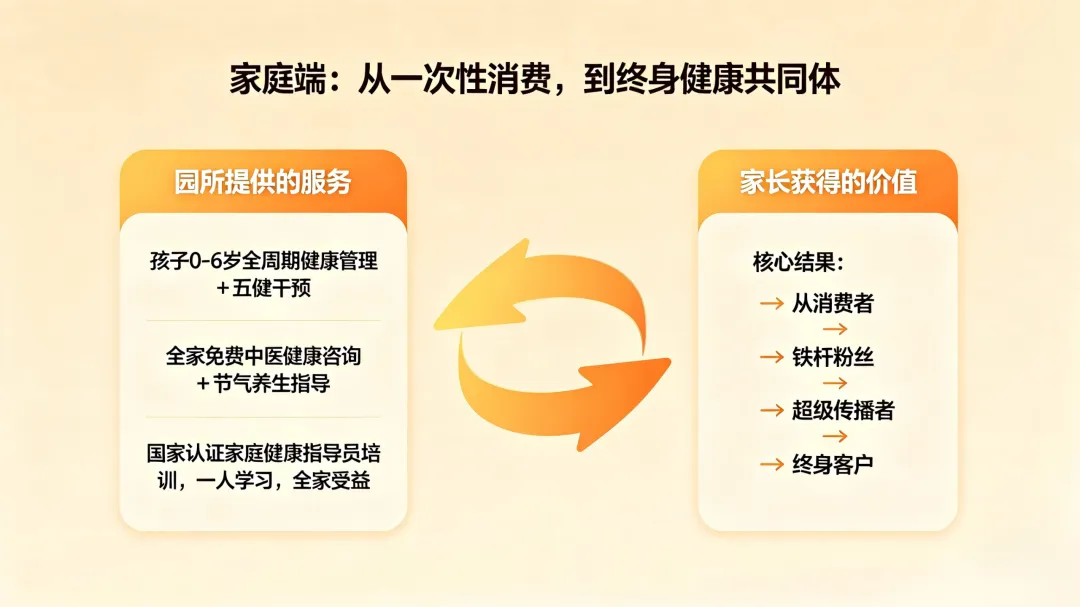 家庭端：从一次性消费，到终身健康共同体

园所提供的服务

孩子0-6岁全周期健康管理＋五健干预

全家免费中医健康咨询＋节气养生指导

国家认证家庭健康指导员培训，一人学习，全家受益

家长获得的价值

核心结果：

→ 从消费者
→
→ 铁杆粉丝
→
→ 超级传播者
→
→ 终身客户